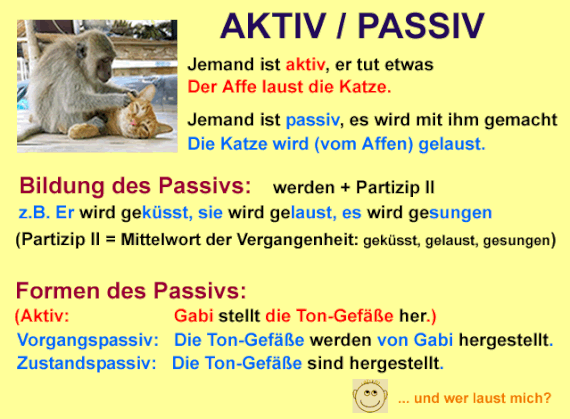 AKTIV / PASSIV

Jemand ist aktiv, er tut etwas
Der Affe laust die Katze.

Jemand ist passiv, es wird mit ihm gemacht
Die Katze wird (vom Affen) gelaust.

Bildung des Passivs: werden + Partizip II
z.B. Er wird geküsst, sie wird gelaust, es wird gesungen
(Partizip II = Mittelwort der Vergangenheit: geküsst, gelaust, gesungen)

Formen des Passivs:
(Aktiv: Gabi stellt die Ton-Gefäße her.)
Vorgangspassiv: Die Ton-Gefäße werden von Gabi hergestellt.
Zustandspassiv: Die Ton-Gefäße sind hergestellt.

... und wer laust mich?